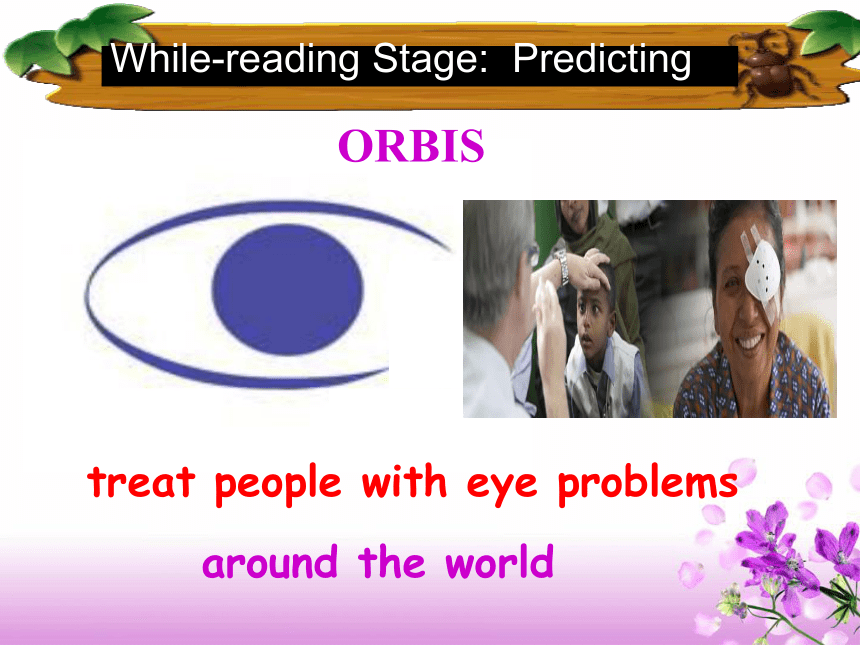 While-reading Stage: Predicting

ORBIS

treat people with eye problems

around the world